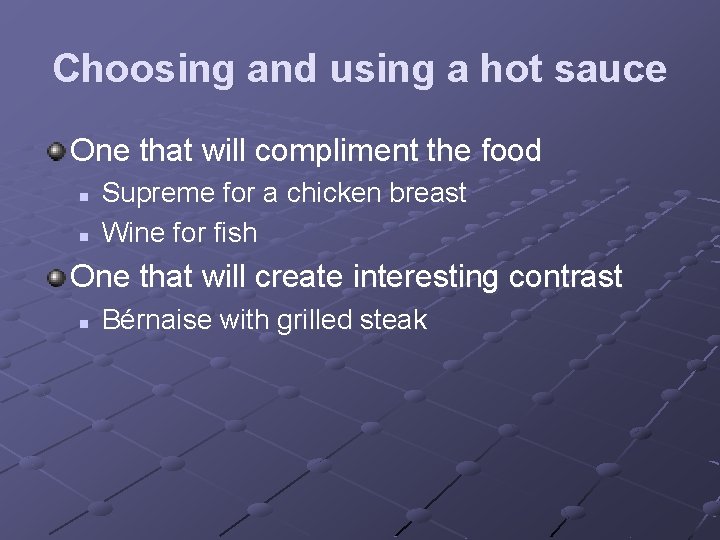 Choosing and using a hot sauce

One that will compliment the food

Supreme for a chicken breast

Wine for fish

One that will create interesting contrast

Bérnaise with grilled steak